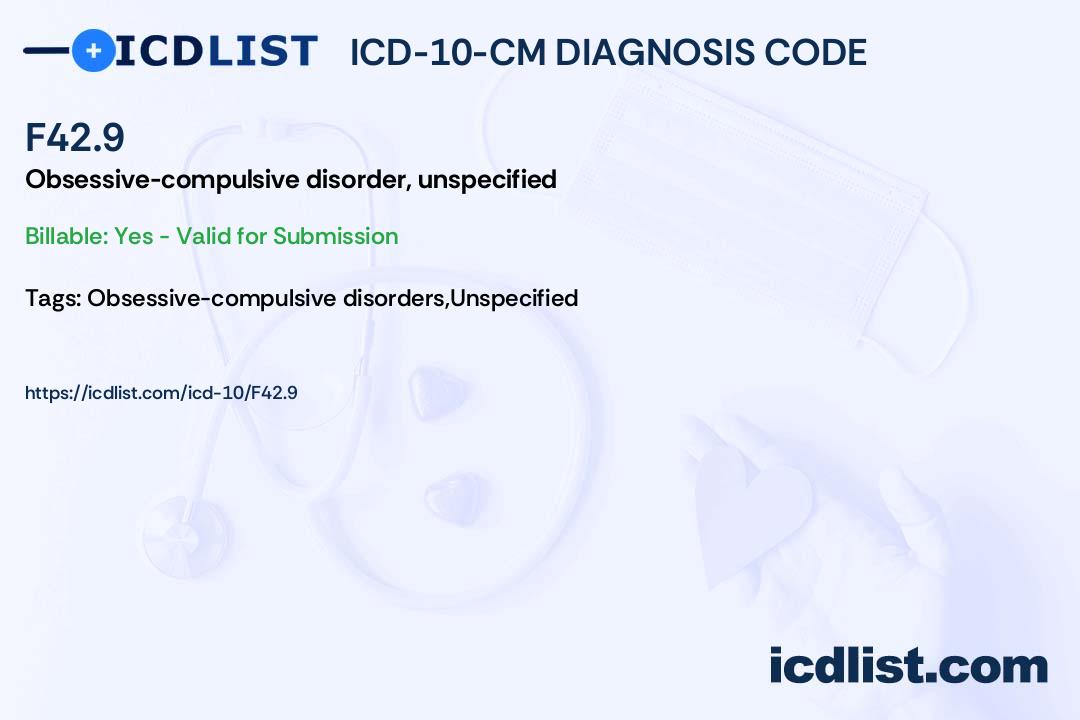 ICDLIST ICD-10-CM DIAGNOSIS CODE

F42.9

Obsessive-compulsive disorder, unspecified

Billable: Yes - Valid for Submission

Tags: Obsessive-compulsive disorders,Unspecified

https://icdlist.com/icd-10/F42.9

icdlist.com